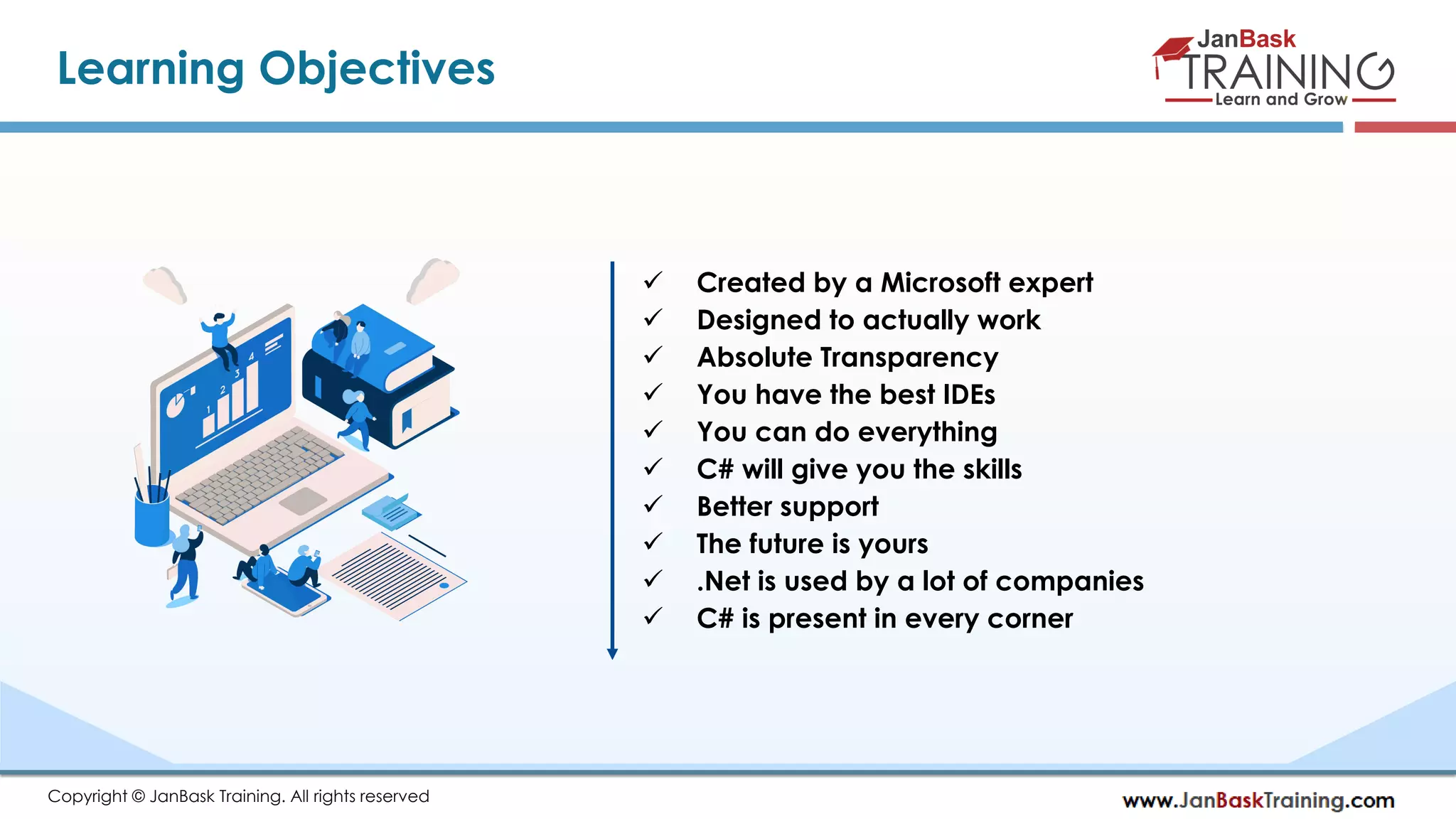 Learning Objectives

JanBask TRAINING Learn and Grow

1 2 3 4

✓ Created by a Microsoft expert
✓ Designed to actually work
✓ Absolute Transparency
✓ You have the best IDEs
✓ You can do everything
✓ C# will give you the skills
✓ Better support
✓ The future is yours
✓ .Net is used by a lot of companies
✓ C# is present in every corner

Copyright © JanBask Training. All rights reserved

www.JanBaskTraining.com